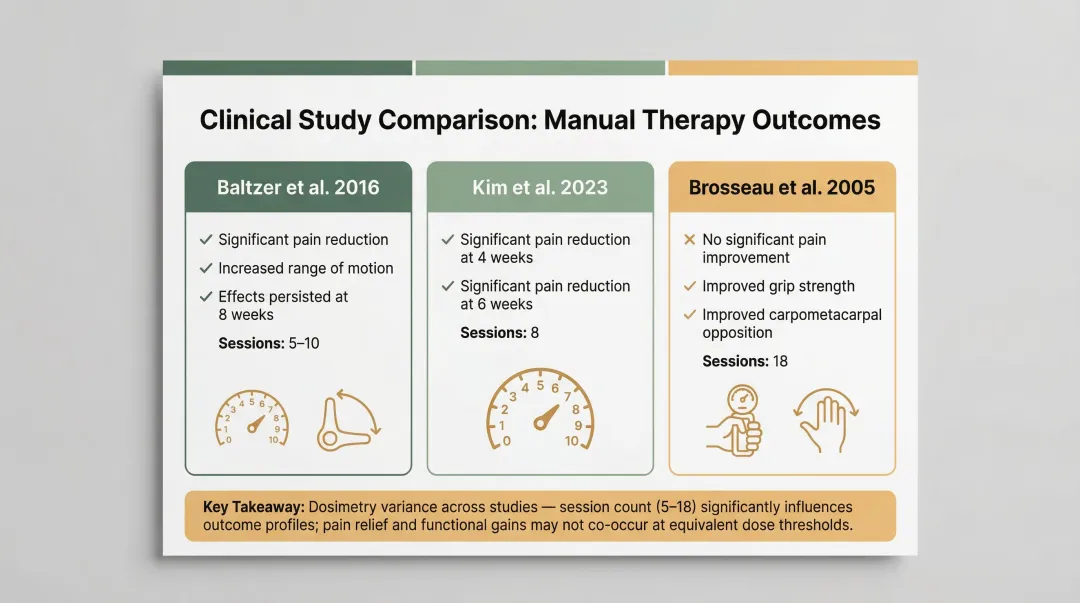 Clinical Study Comparison: Manual Therapy Outcomes

Baltzer et al. 2016

✓ Significant pain reduction
✓ Increased range of motion
✓ Effects persisted at 8 weeks

Sessions: 5–10

0 1 2 3 4 5 6 7 8 9 10

Kim et al. 2023

✓ Significant pain reduction at 4 weeks
✓ Significant pain reduction at 6 weeks

Sessions: 8

0 1 2 3 4 5 6 7 8 9 10

Brosseau et al. 2005

✕ No significant pain improvement
✓ Improved grip strength
✓ Improved carpometacarpal opposition

Sessions: 18

Key Takeaway: Dosimetry variance across studies — session count (5–18) significantly influences outcome profiles; pain relief and functional gains may not co-occur at equivalent dose thresholds.